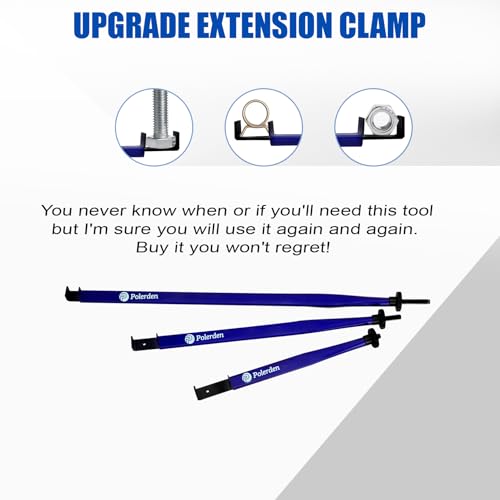 UPGRADE EXTENSION CLAMP

You never know when or if you'll need this tool but I'm sure you will use it again and again. Buy it you won't regret!

Polerden

Polerden

Polerden